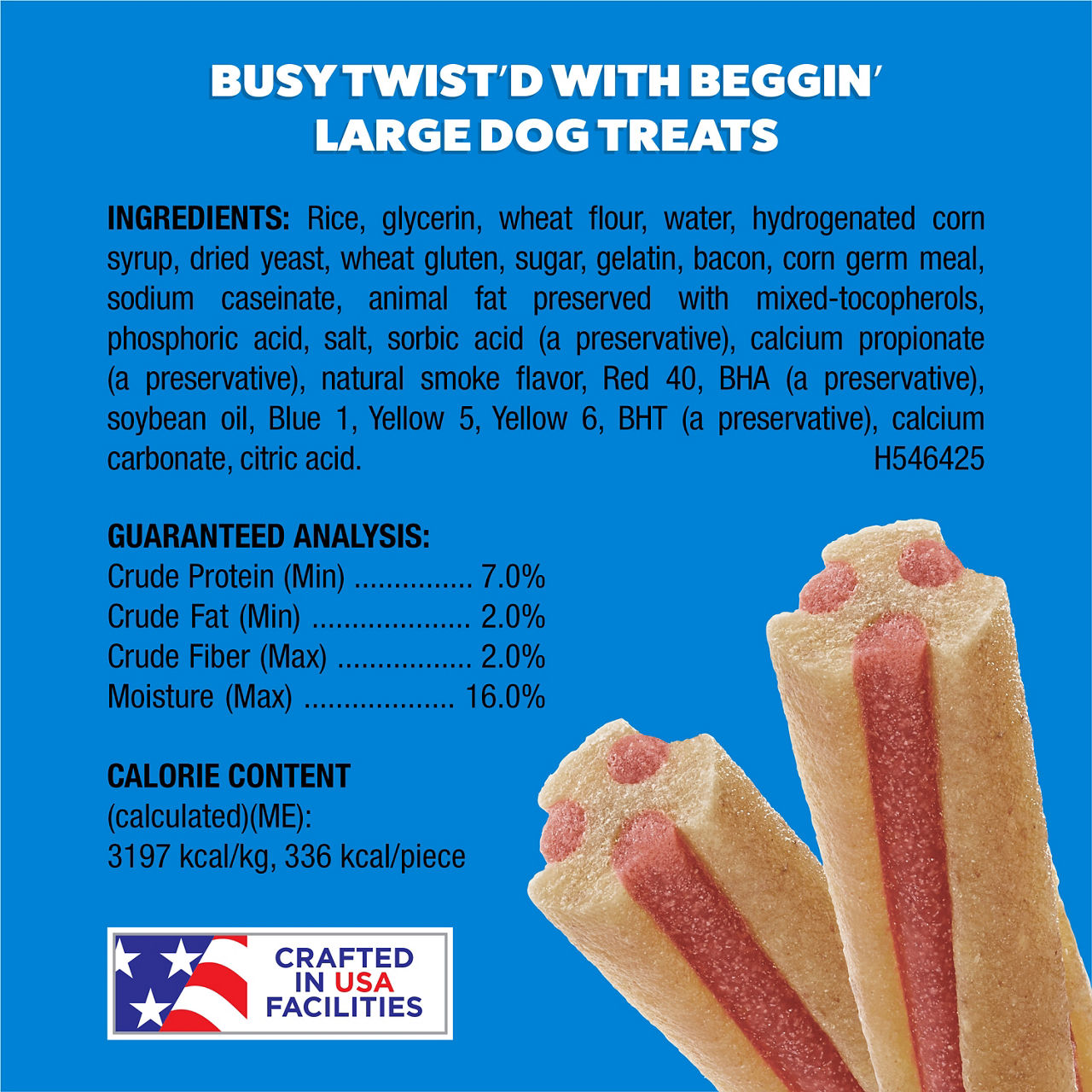 BUSY TWIST'D WITH BEGGIN' LARGE DOG TREATS

INGREDIENTS: Rice, glycerin, wheat flour, water, hydrogenated corn syrup, dried yeast, wheat gluten, sugar, gelatin, bacon, corn germ meal, sodium caseinate, animal fat preserved with mixed-tocopherols, phosphoric acid, salt, sorbic acid (a preservative), calcium propionate (a preservative), natural smoke flavor, Red 40, BHA (a preservative), soybean oil, Blue 1, Yellow 5, Yellow 6, BHT (a preservative), calcium carbonate, citric acid. H546425

GUARANTEED ANALYSIS:
Crude Protein (Min) ............... 7.0%
Crude Fat (Min) .................... 2.0%
Crude Fiber (Max) ................. 2.0%
Moisture (Max) ................... 16.0%

CALORIE CONTENT
(calculated)(ME):
3197 kcal/kg, 336 kcal/piece

CRAFTED IN USA FACILITIES